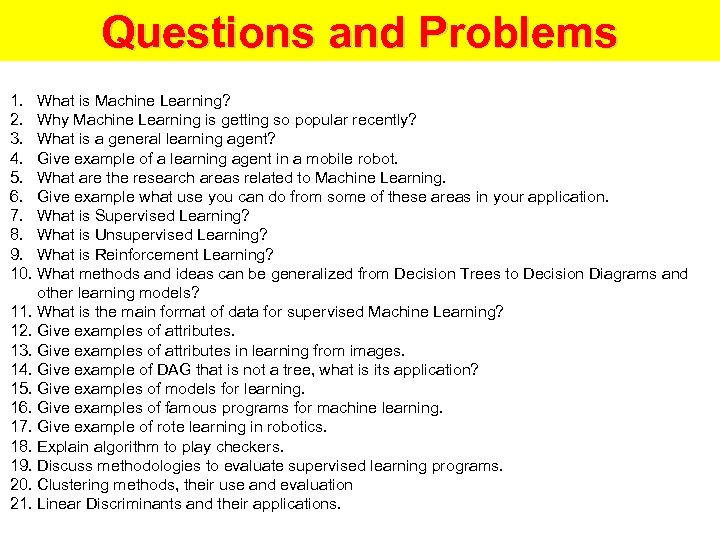 Questions and Problems

1. What is Machine Learning?
2. Why Machine Learning is getting so popular recently?
3. What is a general learning agent?
4. Give example of a learning agent in a mobile robot.
5. What are the research areas related to Machine Learning.
6. Give example what use you can do from some of these areas in your application.
7. What is Supervised Learning?
8. What is Unsupervised Learning?
9. What is Reinforcement Learning?
10. What methods and ideas can be generalized from Decision Trees to Decision Diagrams and other learning models?
11. What is the main format of data for supervised Machine Learning?
12. Give examples of attributes.
13. Give examples of attributes in learning from images.
14. Give example of DAG that is not a tree, what is its application?
15. Give examples of models for learning.
16. Give examples of famous programs for machine learning.
17. Give example of rote learning in robotics.
18. Explain algorithm to play checkers.
19. Discuss methodologies to evaluate supervised learning programs.
20. Clustering methods, their use and evaluation
21. Linear Discriminants and their applications.